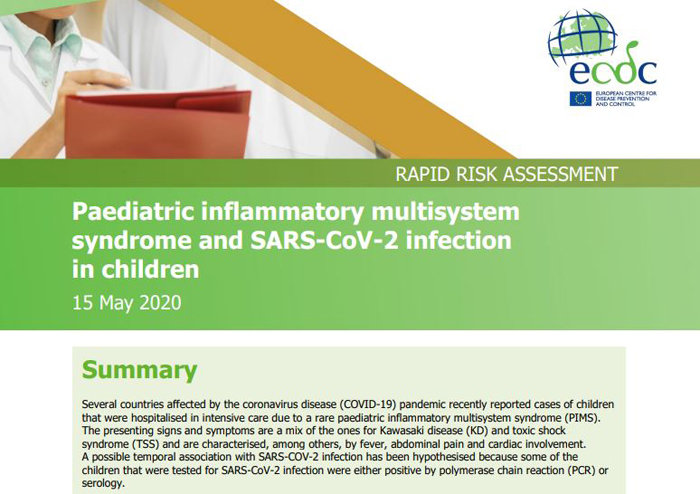 ecdc
EUROPEAN CENTRE FOR DISEASE PREVENTION AND CONTROL

RAPID RISK ASSESSMENT

Paediatric inflammatory multisystem syndrome and SARS-CoV-2 infection in children

15 May 2020

Summary

Several countries affected by the coronavirus disease (COVID-19) pandemic recently reported cases of children that were hospitalised in intensive care due to a rare paediatric inflammatory multisystem syndrome (PIMS). The presenting signs and symptoms are a mix of the ones for Kawasaki disease (KD) and toxic shock syndrome (TSS) and are characterised, among others, by fever, abdominal pain and cardiac involvement.
A possible temporal association with SARS-COV-2 infection has been hypothesised because some of the children that were tested for SARS-CoV-2 infection were either positive by polymerase chain reaction (PCR) or serology.